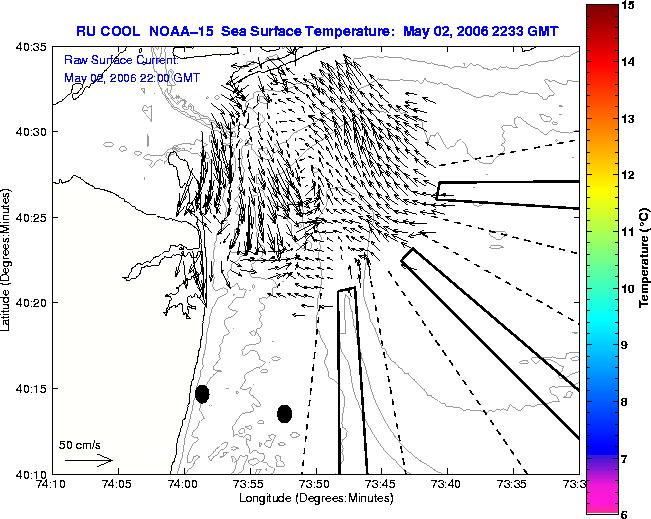 RU COOL NOAA–15 Sea Surface Temperature: May 02, 2006 2233 GMT

Raw Surface Current:
May 02, 2006 22:00 GMT

40:35
40:30
40:25
40:20
40:15
40:10

Latitude (Degrees:Minutes)

50 cm/s

74:10 74:05 74:00 73:55 73:50 73:45 73:40 73:35 73:3

Longitude (Degrees:Minutes)

15
14
13
12
11
10
9
8
7
6

Temperature (°C)